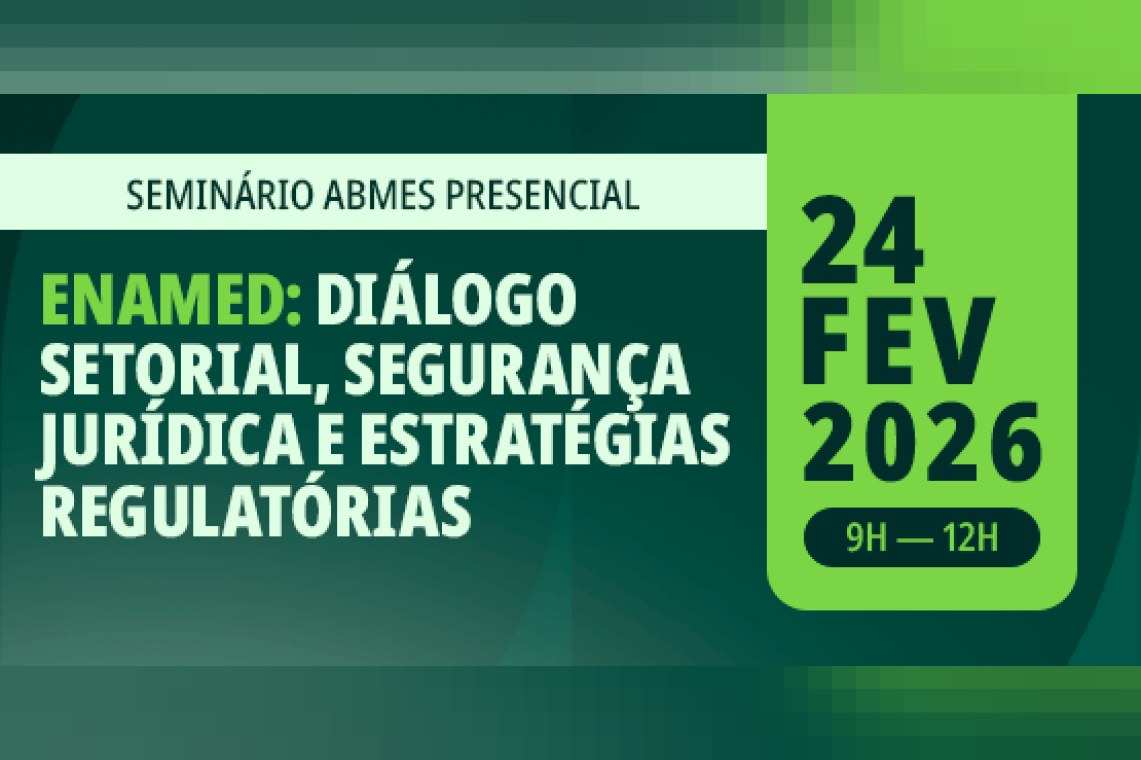 SEMINÁRIO ABMES PRESENCIAL

ENAMED: DIÁLOGO SETORIAL, SEGURANÇA JURÍDICA E ESTRATÉGIAS REGULATÓRIAS

24 FEV 2026

9H — 12H